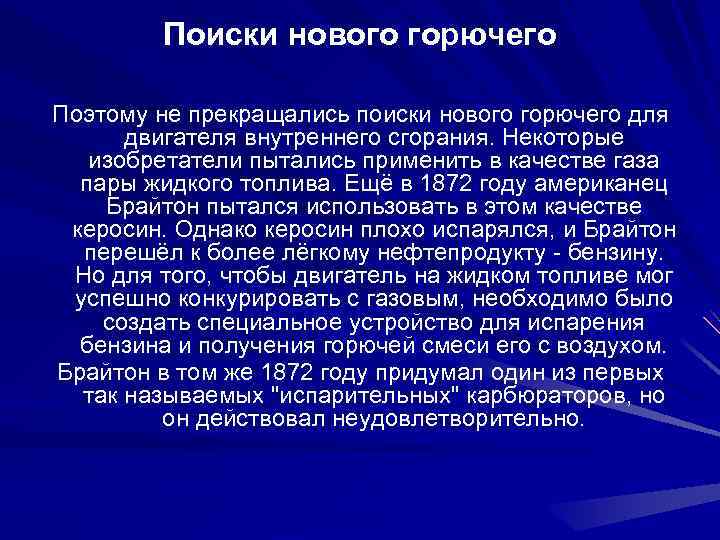 Поиски нового горючего

Поэтому не прекращались поиски нового горючего для двигателя внутреннего сгорания. Некоторые изобретатели пытались применить в качестве газа пары жидкого топлива. Ещё в 1872 году американец Брайтон пытался использовать в этом качестве керосин. Однако керосин плохо испарялся, и Брайтон перешёл к более лёгкому нефтепродукту - бензину. Но для того, чтобы двигатель на жидком топливе мог успешно конкурировать с газовым, необходимо было создать специальное устройство для испарения бензина и получения горючей смеси его с воздухом.

Брайтон в том же 1872 году придумал один из первых так называемых "испарительных" карбюраторов, но он действовал неудовлетворительно.